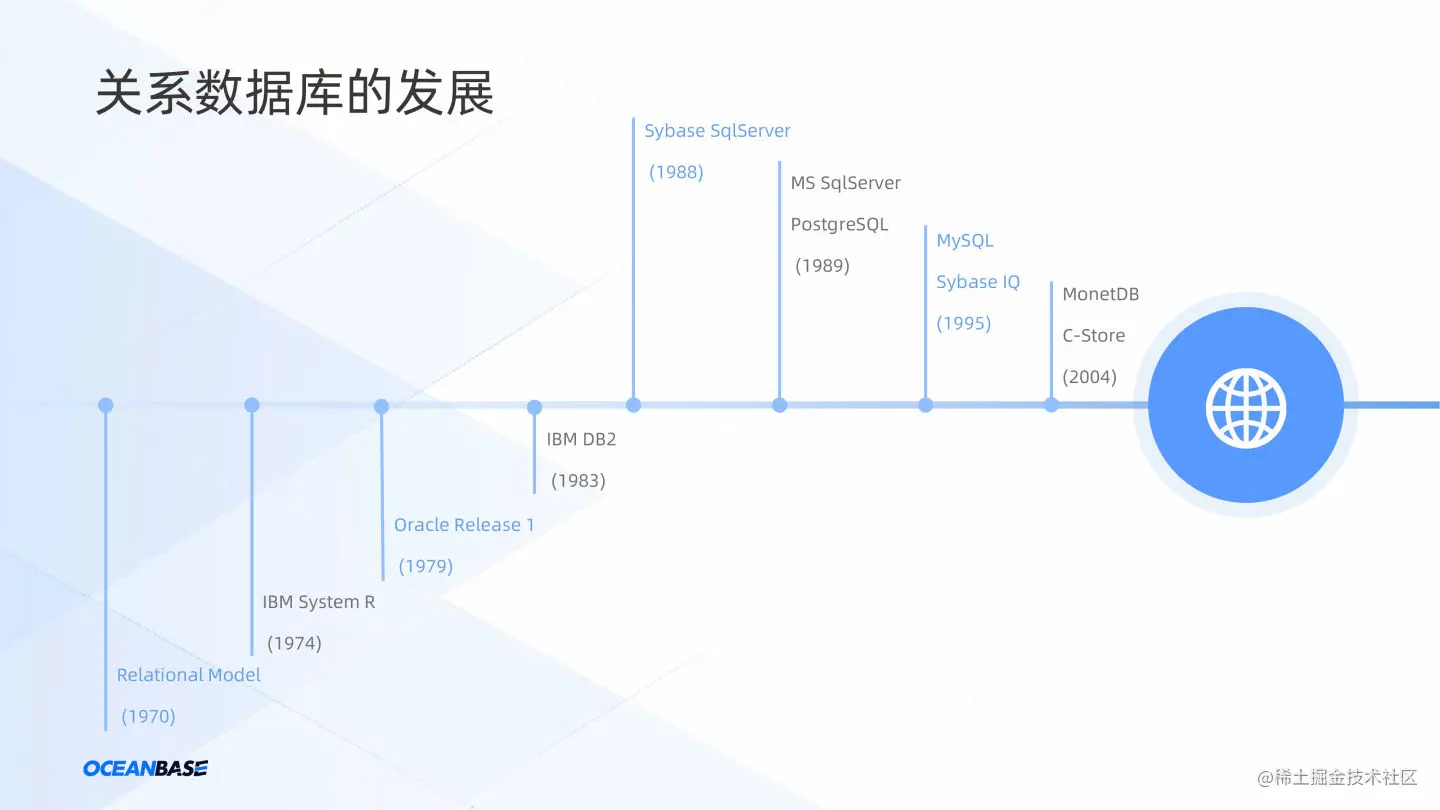 关系数据库的发展

Relational Model
(1970)

IBM System R
(1974)

Oracle Release 1
(1979)

IBM DB2
(1983)

Sybase SqlServer
(1988)

MS SqlServer
PostgreSQL
(1989)

MySQL
Sybase IQ
(1995)

MonetDB
C-Store
(2004)

OCEANBASE

@稀土掘金技术社区